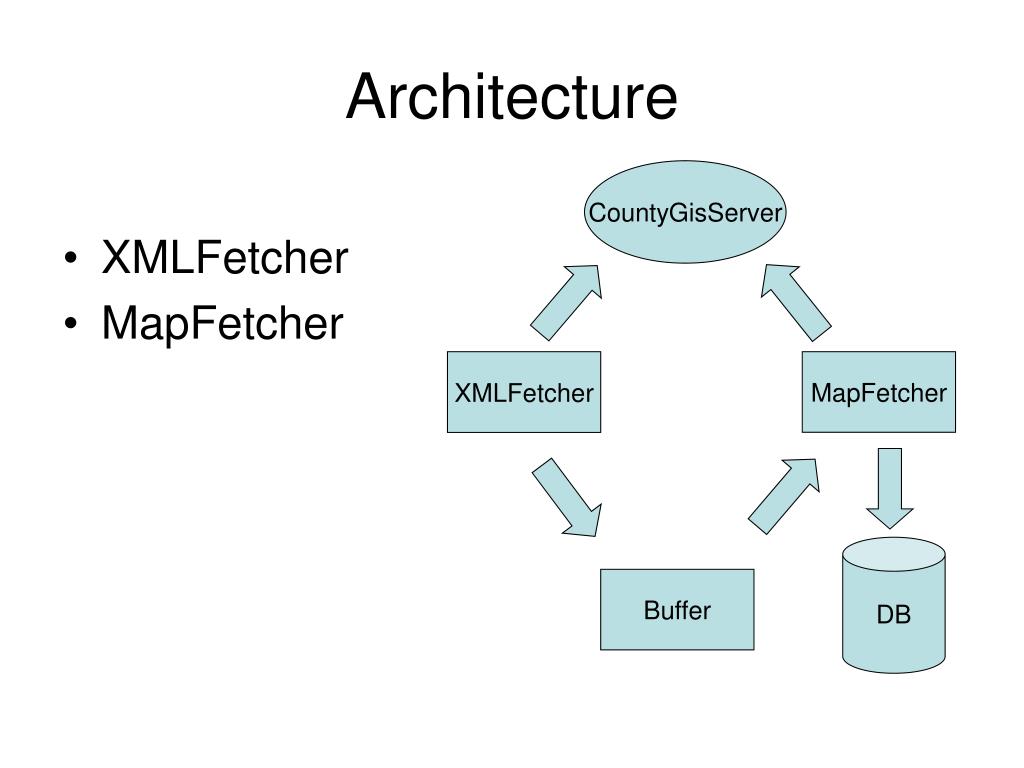 Architecture

• XMLFetcher
• MapFetcher

CountyGisServer

XMLFetcher

MapFetcher

Buffer

DB